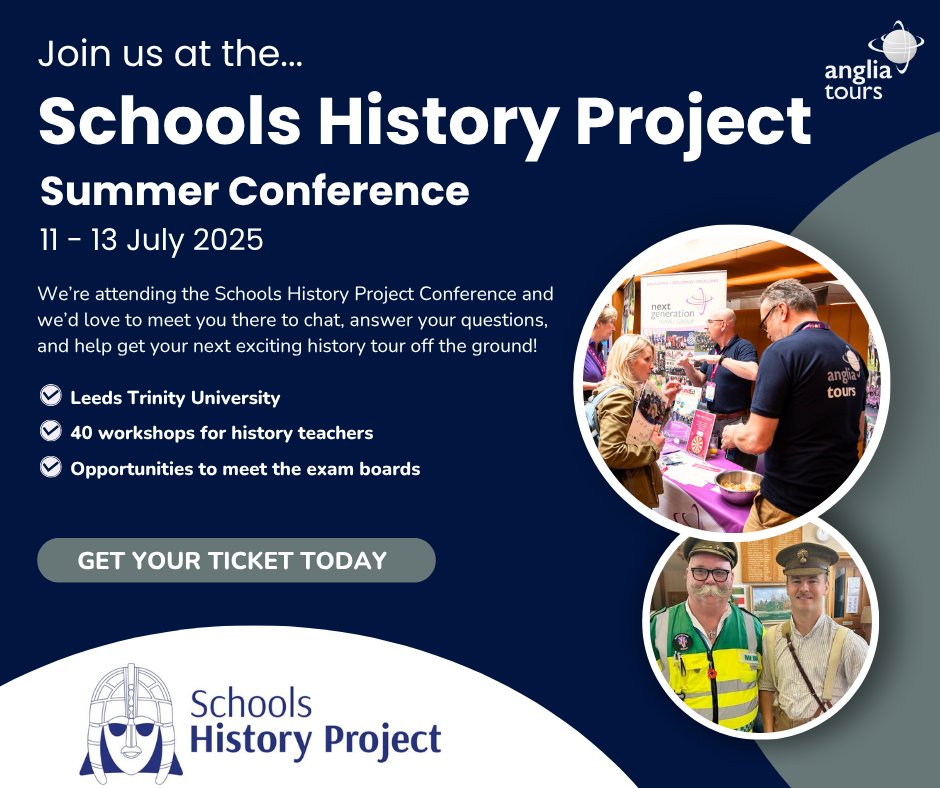 Join us at the...

anglia tours

Schools History Project

Summer Conference

11 - 13 July 2025

We're attending the Schools History Project Conference and we'd love to meet you there to chat, answer your questions, and help get your next exciting history tour off the ground!

Leeds Trinity University

40 workshops for history teachers

Opportunities to meet the exam boards

GET YOUR TICKET TODAY

next generation

anglia tours

Schools History Project